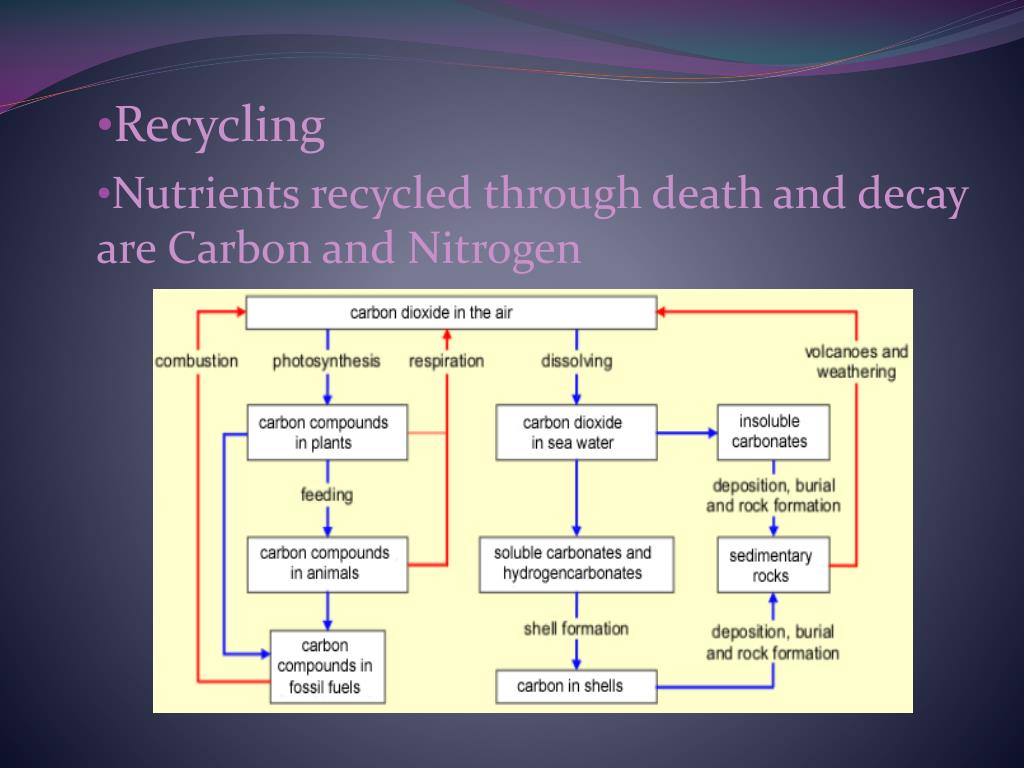 •Recycling

•Nutrients recycled through death and decay are Carbon and Nitrogen

carbon dioxide in the air

combustion

photosynthesis

respiration

dissolving

volcanoes and weathering

carbon compounds in plants

carbon dioxide in sea water

insoluble carbonates

feeding

deposition, burial and rock formation

carbon compounds in animals

soluble carbonates and hydrogencarbonates

sedimentary rocks

shell formation

deposition, burial and rock formation

carbon compounds in fossil fuels

carbon in shells